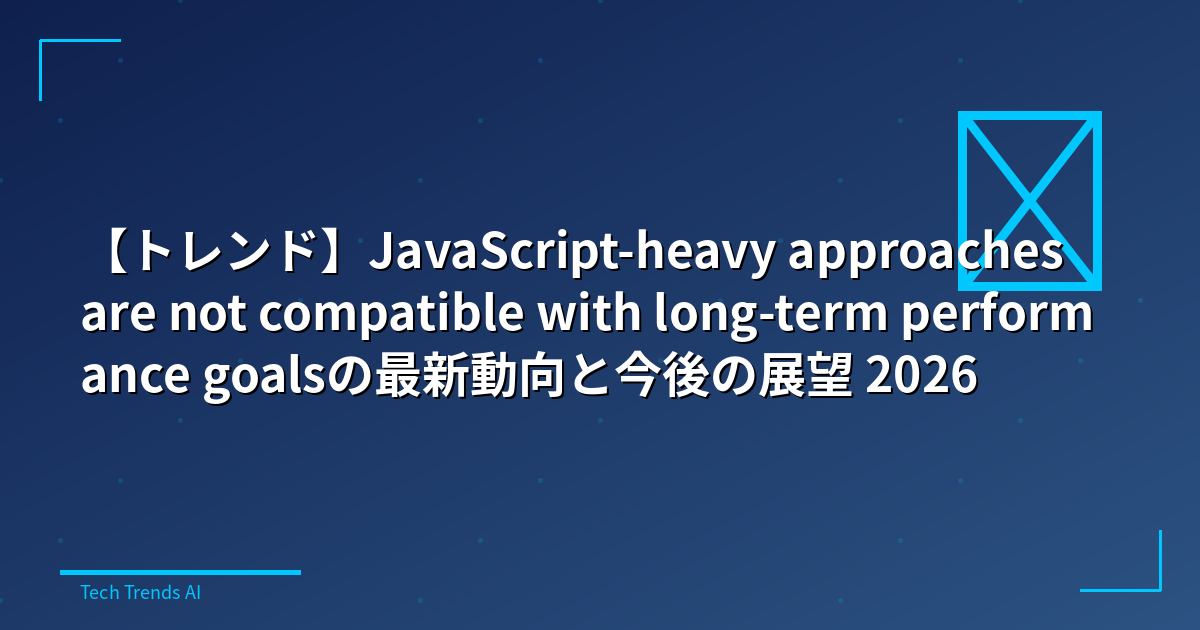 【トレンド】JavaScript-heavy approaches are not compatible with long-term performance goalsの最新動向と今後の展望 2026

Tech Trends AI